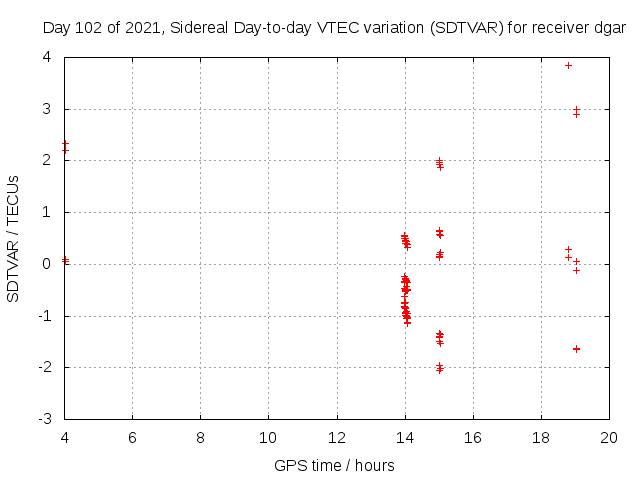 Day 102 of 2021, Sidereal Day-to-day VTEC variation (SDTVAR) for receiver dgar

SDTVAR / TECUs

4
3
2
1
0
-1
-2
-3

4 6 8 10 12 14 16 18 20

GPS time / hours